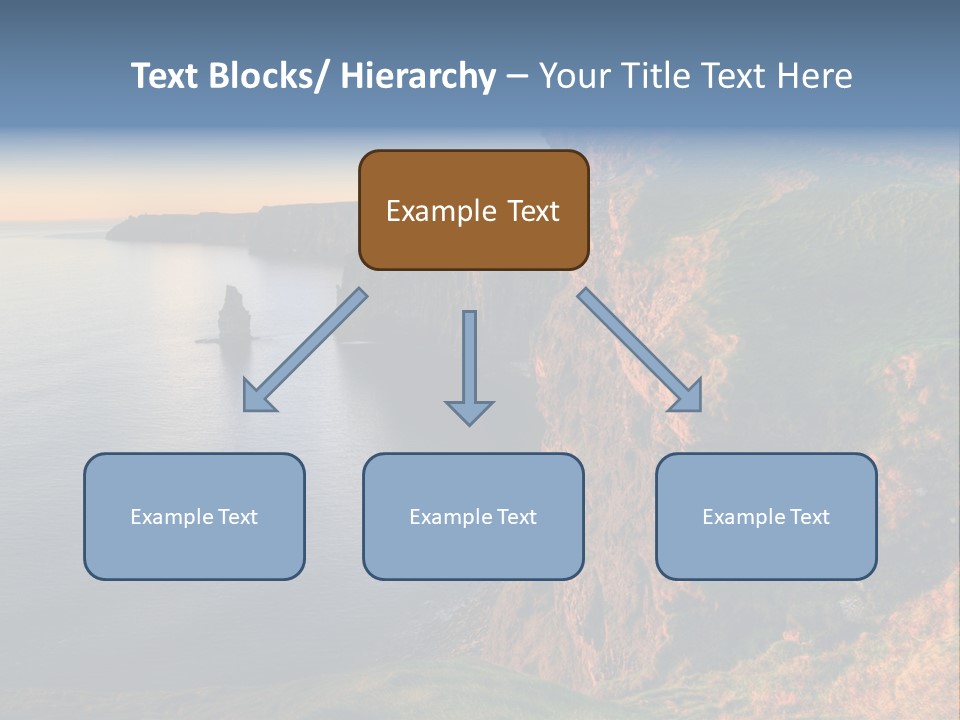 Text Blocks/ Hierarchy – Your Title Text Here

Example Text

Example Text

Example Text

Example Text